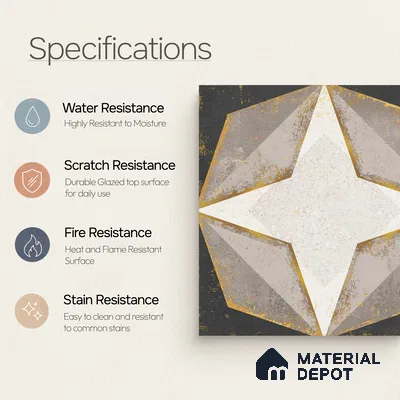 Specifications

Water Resistance
Highly Resistant to Moisture

Scratch Resistance
Durable Glazed top surface for daily use

Fire Resistance
Heat and Flame Resistant Surface

Stain Resistance
Easy to clean and resistant to common stains

MATERIAL DEPOT